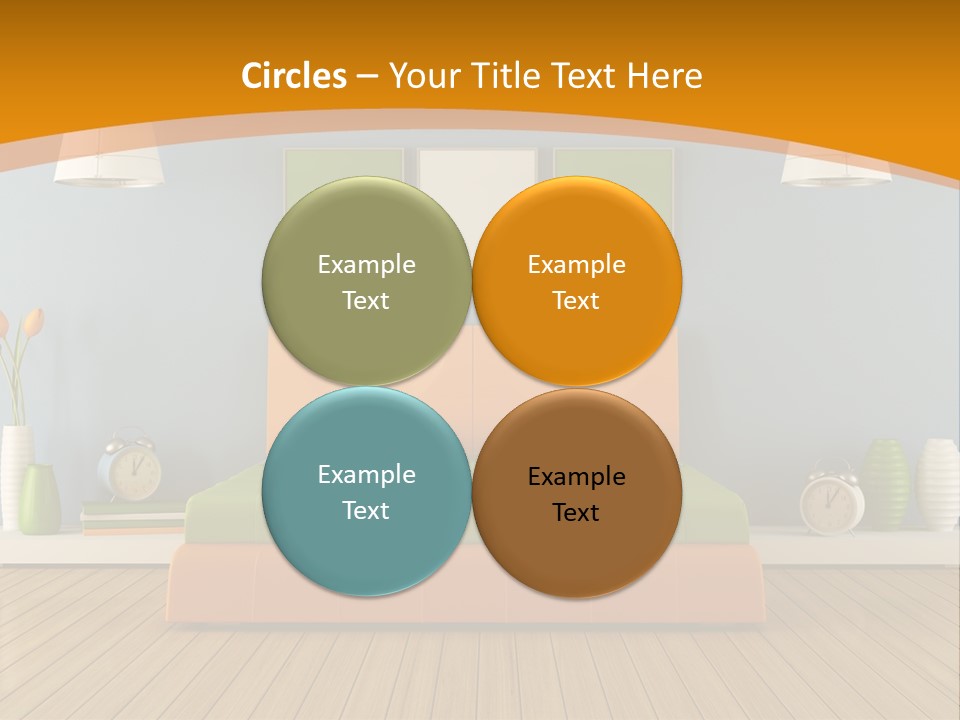 Circles – Your Title Text Here

Example Text

Example Text

Example Text

Example Text